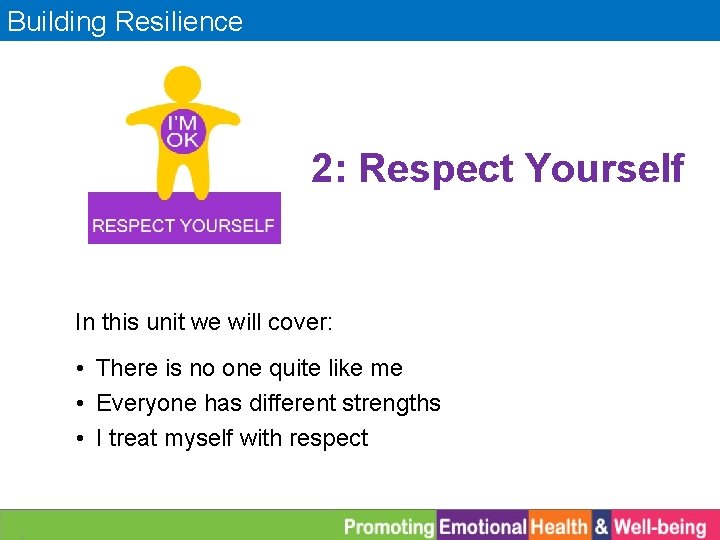 Building Resilience

I'M OK

RESPECT YOURSELF

2: Respect Yourself

In this unit we will cover:

• There is no one quite like me
• Everyone has different strengths
• I treat myself with respect

Promoting Emotional Health & Well-being